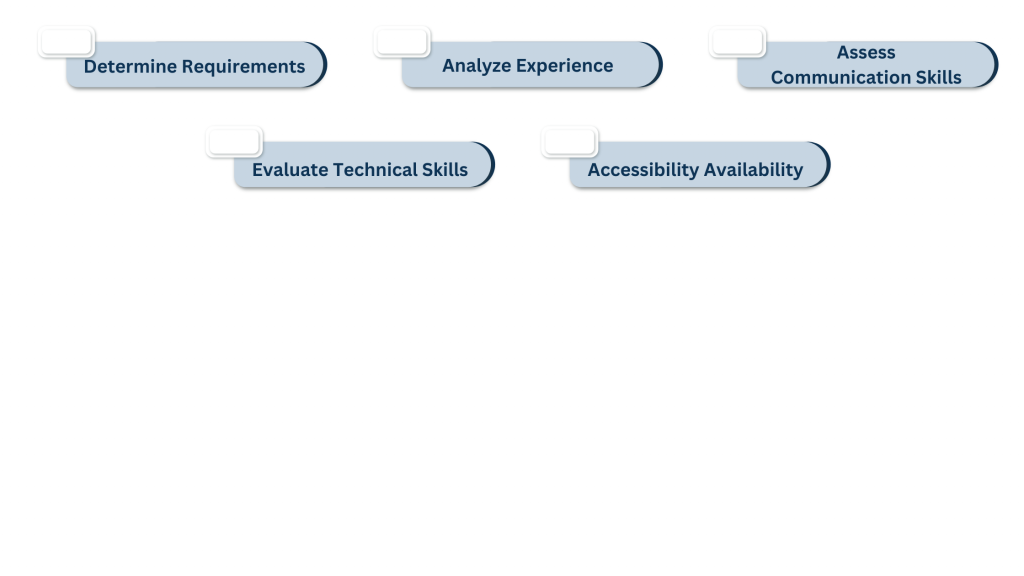 Determine Requirements

Analyze Experience

Assess Communication Skills

Evaluate Technical Skills

Accessibility Availability